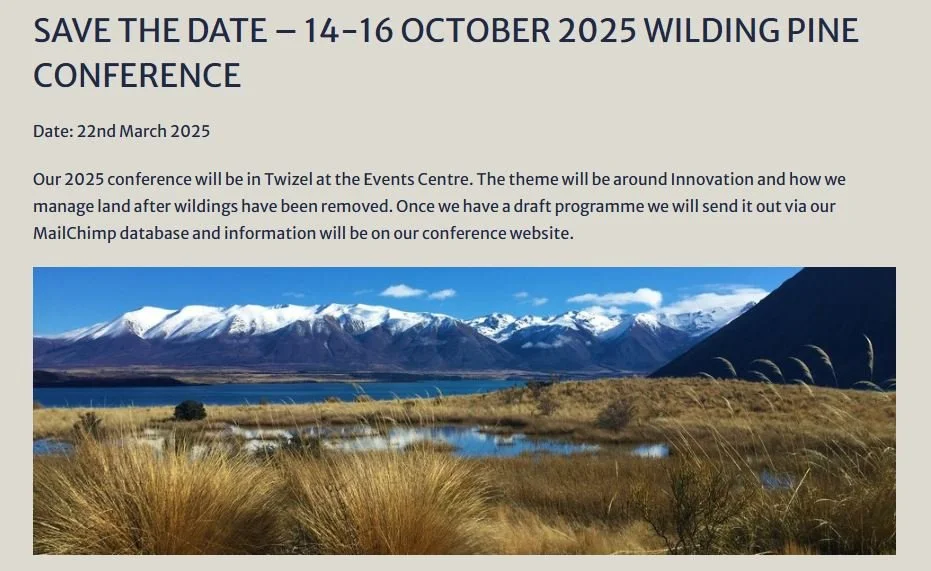 SAVE THE DATE – 14-16 OCTOBER 2025 WILDING PINE CONFERENCE

Date: 22nd March 2025

Our 2025 conference will be in Twizel at the Events Centre. The theme will be around Innovation and how we manage land after wildings have been removed. Once we have a draft programme we will send it out via our MailChimp database and information will be on our conference website.